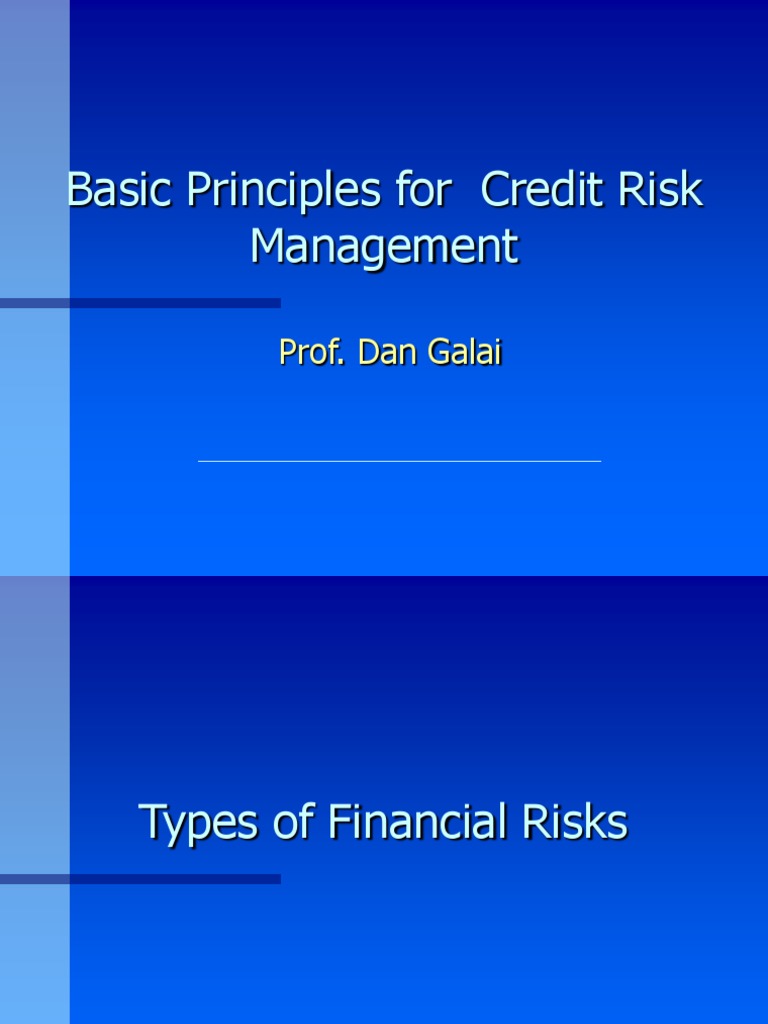 Basic Principles for Credit Risk Management

Prof. Dan Galai

Types of Financial Risks